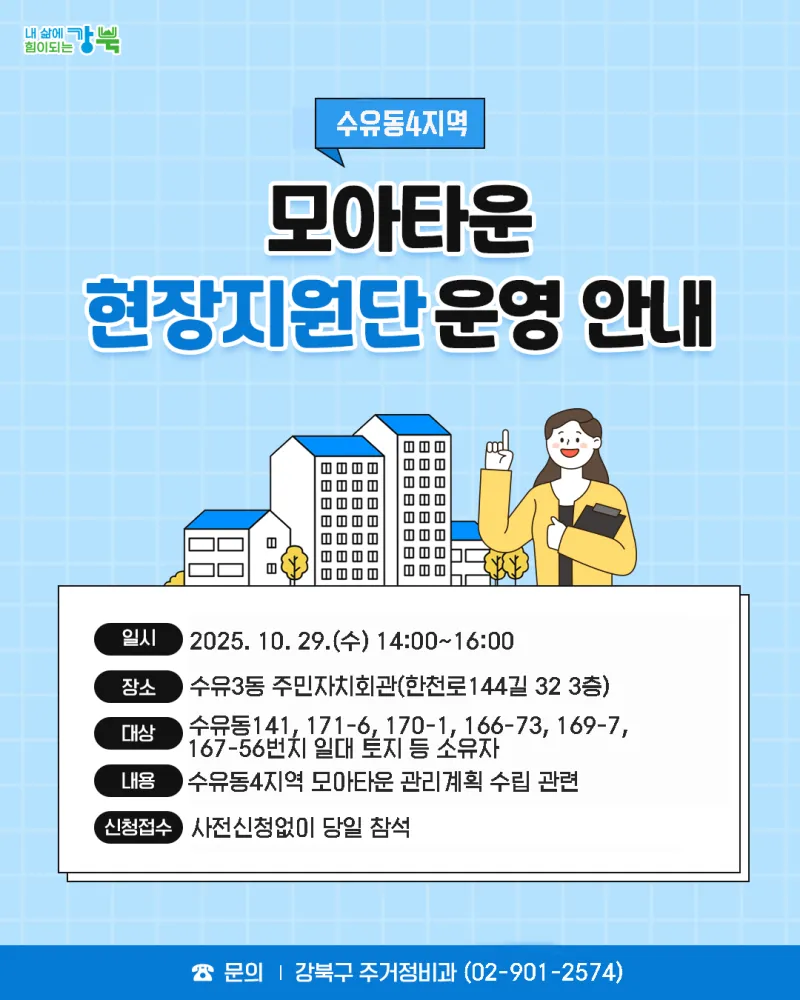 내 삶에 힘이되는 강북

수유동4지역

모아타운

현장지원단 운영 안내

일시 2025. 10. 29.(수) 14:00~16:00

장소 수유3동 주민자치회관(한천로144길 32 3층)

대상 수유동141, 171-6, 170-1, 166-73, 169-7, 167-56번지 일대 토지 등 소유자

내용 수유동4지역 모아타운 관리계획 수립 관련

신청접수 사전신청없이 당일 참석

☎ 문의 | 강북구 주거정비과 (02-901-2574)